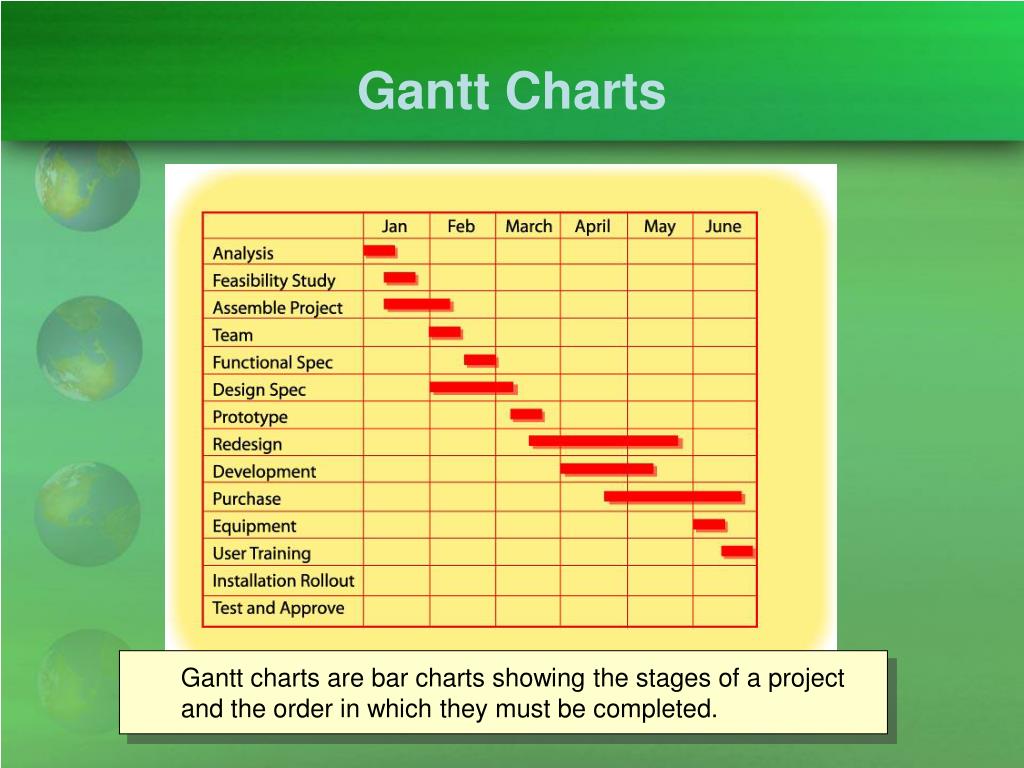 Gantt Charts

| | Jan | Feb | March | April | May | June |
|---|---|---|---|---|---|---|
| Analysis | | | | | | |
| Feasibility Study | | | | | | |
| Assemble Project | | | | | | |
| Team | | | | | | |
| Functional Spec | | | | | | |
| Design Spec | | | | | | |
| Prototype | | | | | | |
| Redesign | | | | | | |
| Development | | | | | | |
| Purchase | | | | | | |
| Equipment | | | | | | |
| User Training | | | | | | |
| Installation Rollout | | | | | | |
| Test and Approve | | | | | | |

Gantt charts are bar charts showing the stages of a project and the order in which they must be completed.